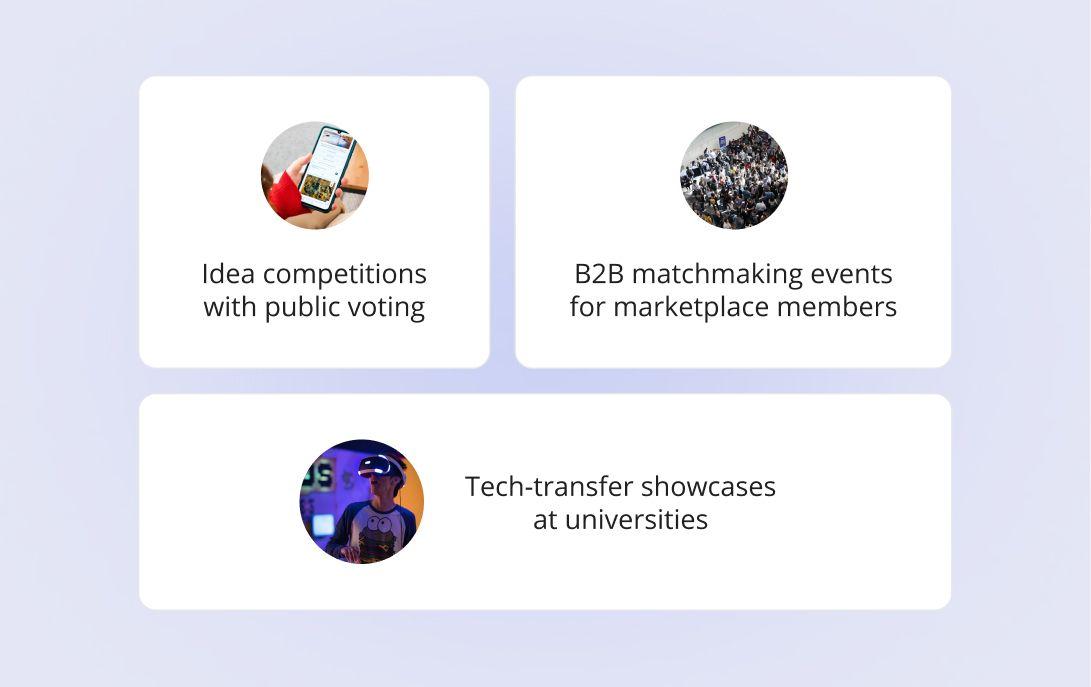 Idea competitions with public voting

B2B matchmaking events for marketplace members

Tech-transfer showcases at universities